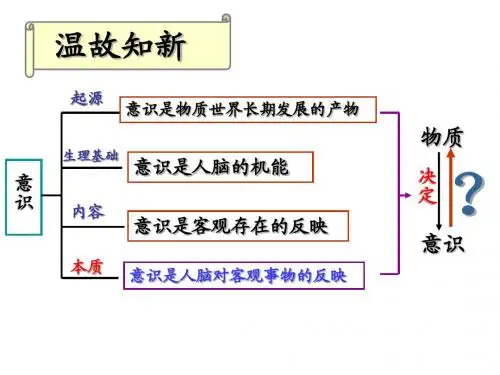 温故知新

意识

起源
意识是物质世界长期发展的产物

生理基础
意识是人脑的机能

内容
意识是客观存在的反映

本质
意识是人脑对客观事物的反映

物质
决定
?
意识